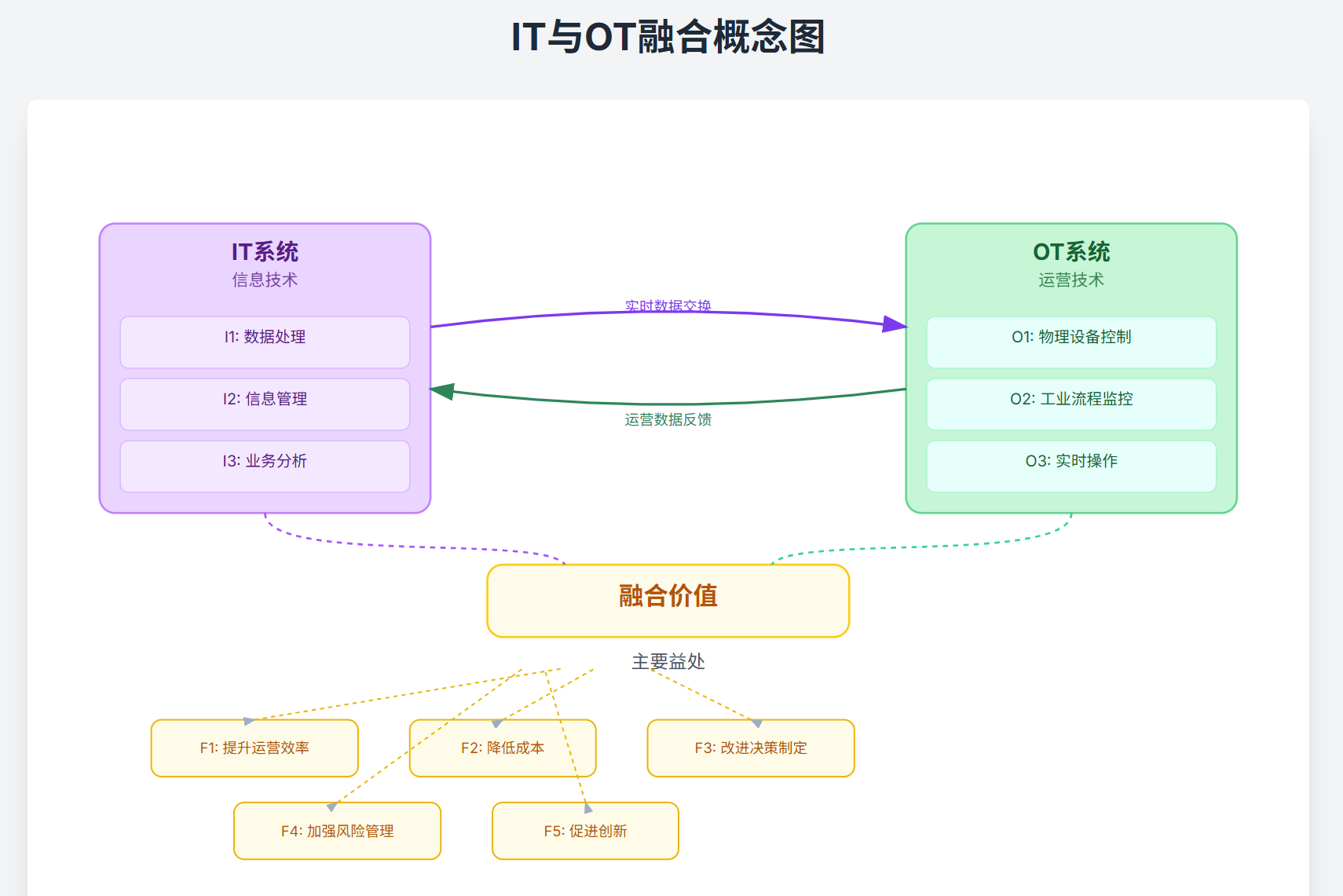 IT与OT融合概念图

IT系统
信息技术

I1: 数据处理

I2: 信息管理

I3: 业务分析

实时数据交换

运营数据反馈

OT系统
运营技术

O1: 物理设备控制

O2: 工业流程监控

O3: 实时操作

融合价值

主要益处

F1: 提升运营效率

F2: 降低成本

F3: 改进决策制定

F4: 加强风险管理

F5: 促进创新